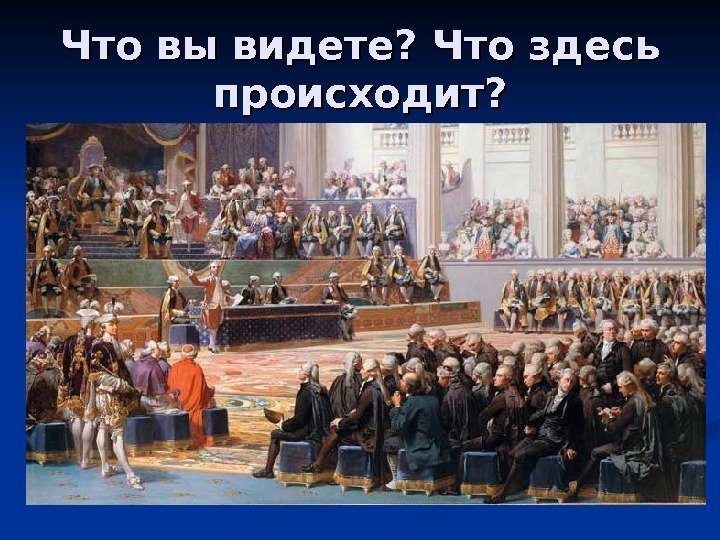 Что вы видете? Что здесь происходит?